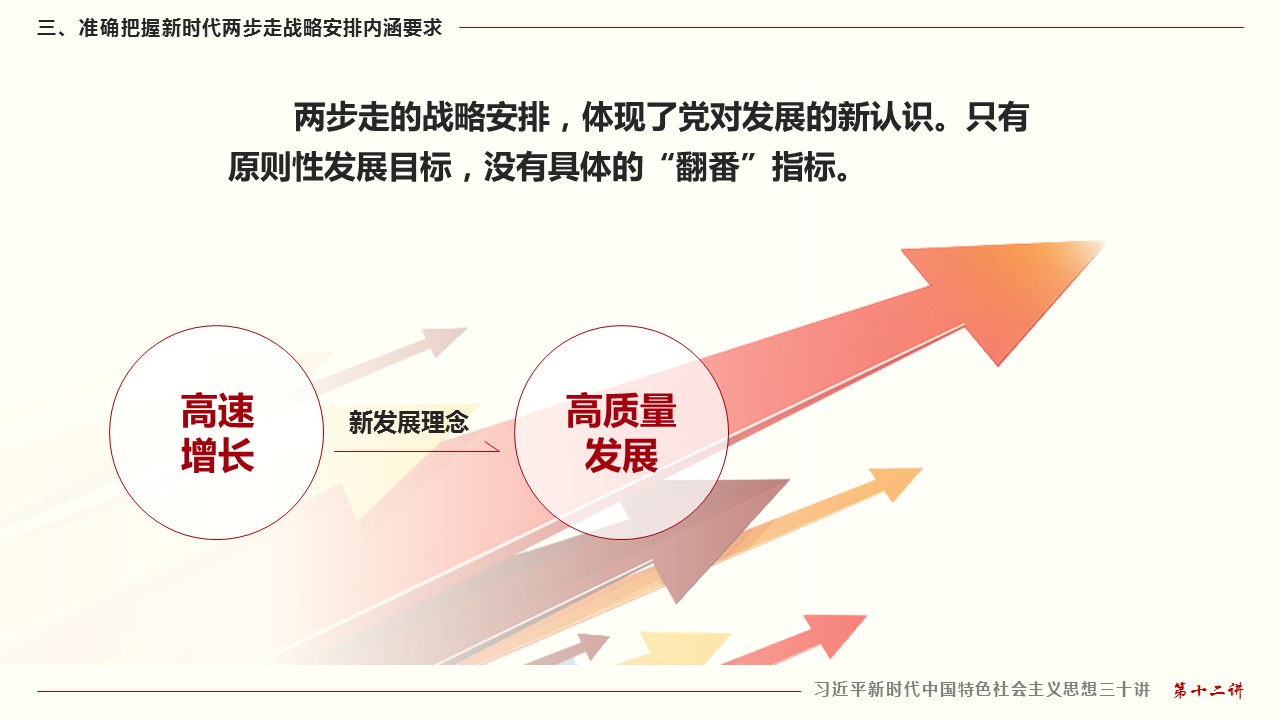 三、准确把握新时代两步走战略安排内涵要求

两步走的战略安排，体现了党对发展的新认识。只有原则性发展目标，没有具体的“翻番”指标。

高速增长

新发展理念

高质量发展

习近平新时代中国特色社会主义思想三十讲 第十二讲